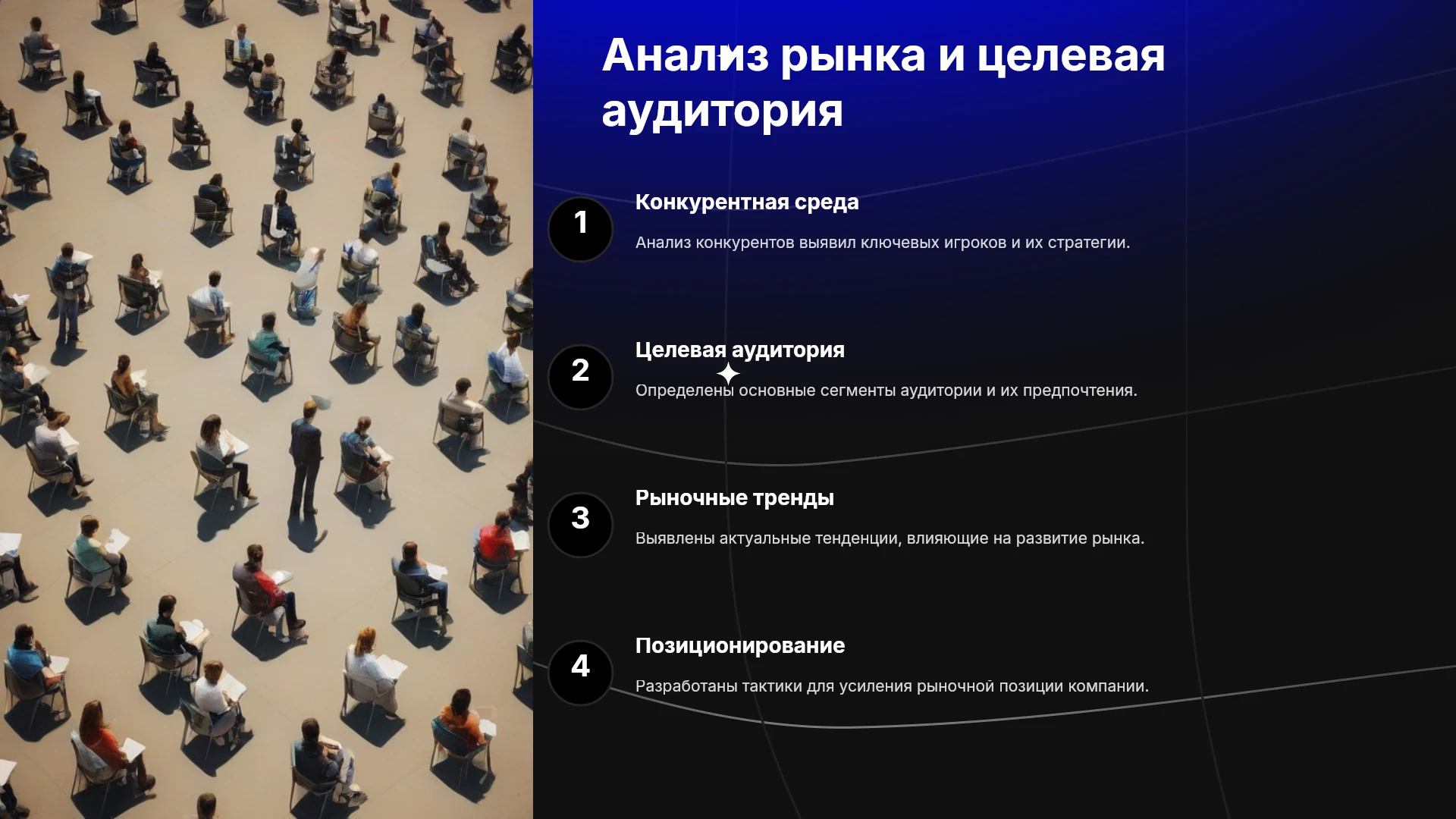 Анализ рынка и целевая аудитория

1

Конкурентная среда

Анализ конкурентов выявил ключевых игроков и их стратегии.

2

Целевая аудитория

Определены основные сегменты аудитории и их предпочтения.

3

Рыночные тренды

Выявлены актуальные тенденции, влияющие на развитие рынка.

4

Позиционирование

Разработаны тактики для усиления рыночной позиции компании.